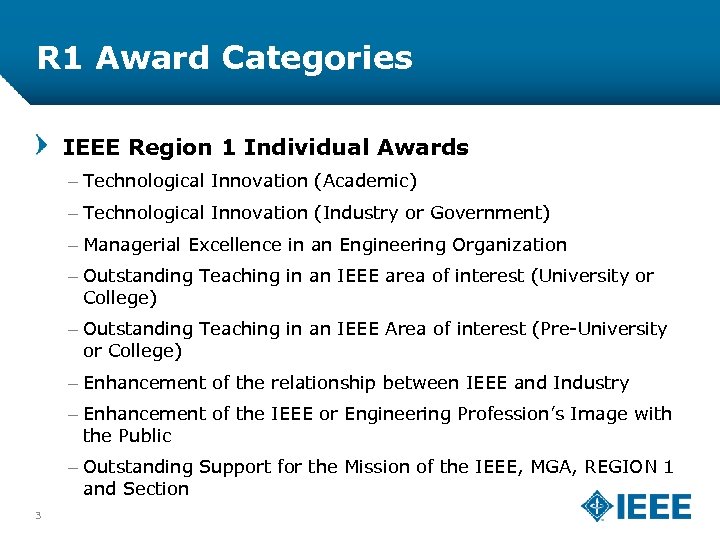 R1 Award Categories

IEEE Region 1 Individual Awards

– Technological Innovation (Academic)

– Technological Innovation (Industry or Government)

– Managerial Excellence in an Engineering Organization

– Outstanding Teaching in an IEEE area of interest (University or College)

– Outstanding Teaching in an IEEE Area of interest (Pre-University or College)

– Enhancement of the relationship between IEEE and Industry

– Enhancement of the IEEE or Engineering Profession's Image with the Public

– Outstanding Support for the Mission of the IEEE, MGA, REGION 1 and Section

3

IEEE